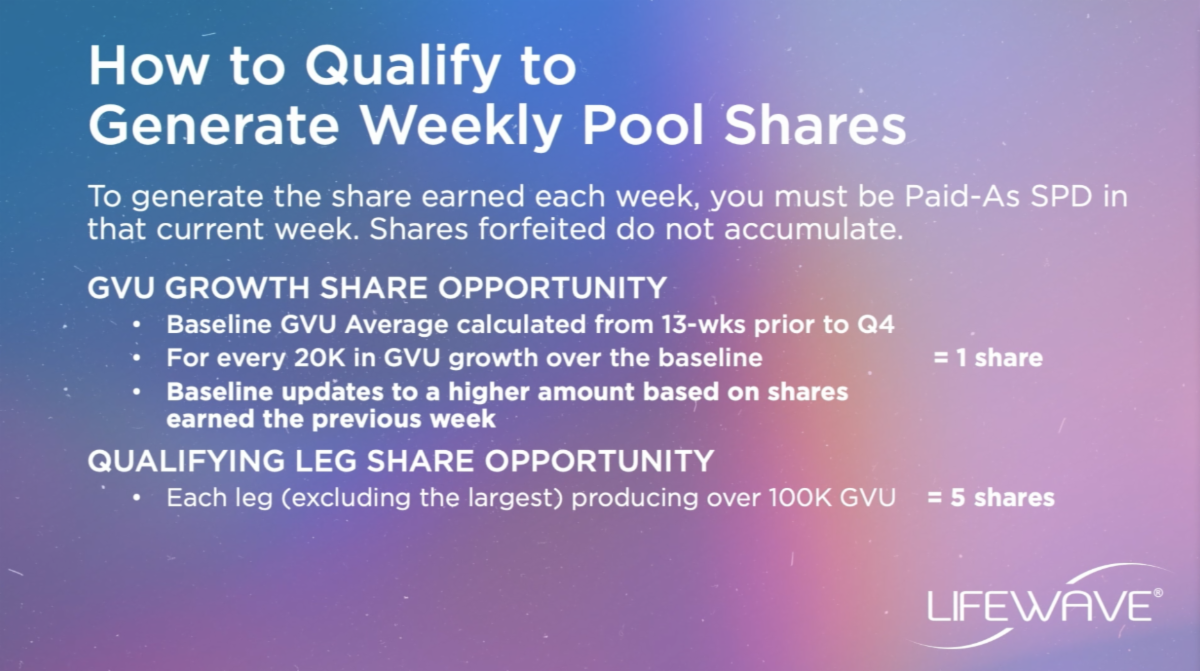 How to Qualify to Generate Weekly Pool Shares

To generate the share earned each week, you must be Paid-As SPD in that current week. Shares forfeited do not accumulate.

GVU GROWTH SHARE OPPORTUNITY

• Baseline GVU Average calculated from 13-wks prior to Q4
• For every 20K in GVU growth over the baseline = 1 share
• Baseline updates to a higher amount based on shares earned the previous week

QUALIFYING LEG SHARE OPPORTUNITY

• Each leg (excluding the largest) producing over 100K GVU = 5 shares

LIFEWAVE®